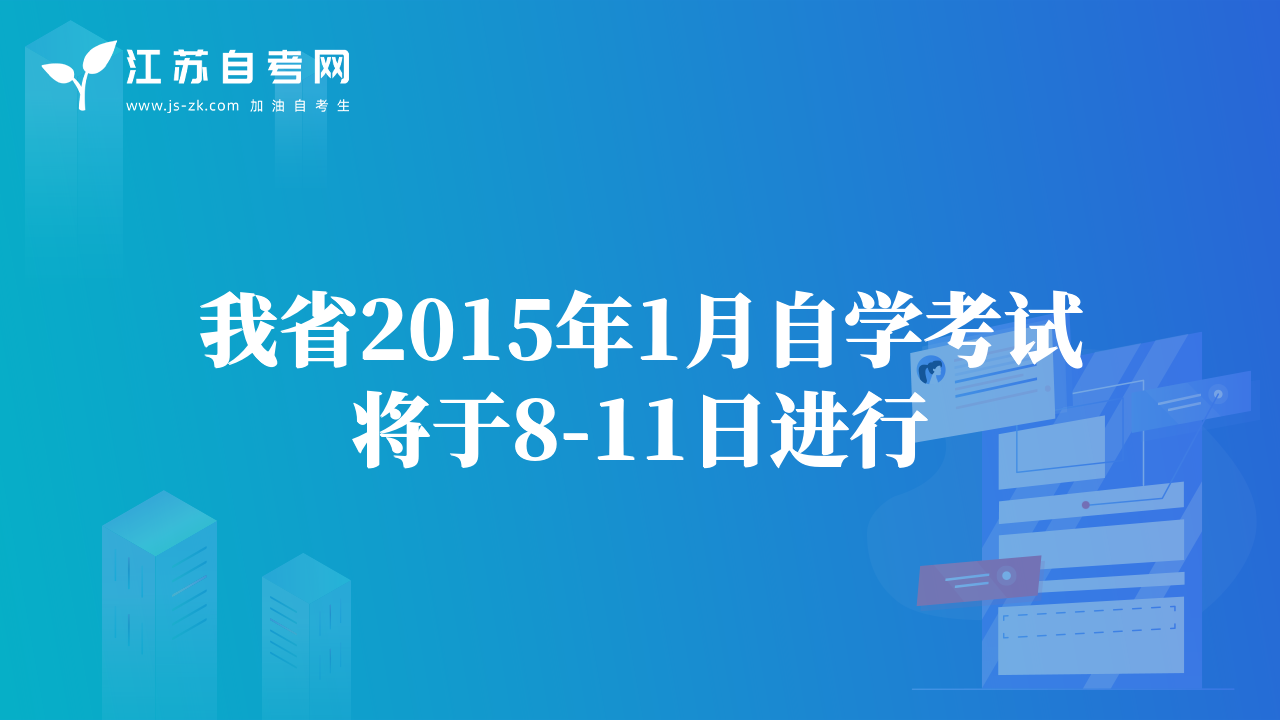 江苏自考网
www.js-zk.com 加油自考生

我省2015年1月自学考试将于8-11日进行